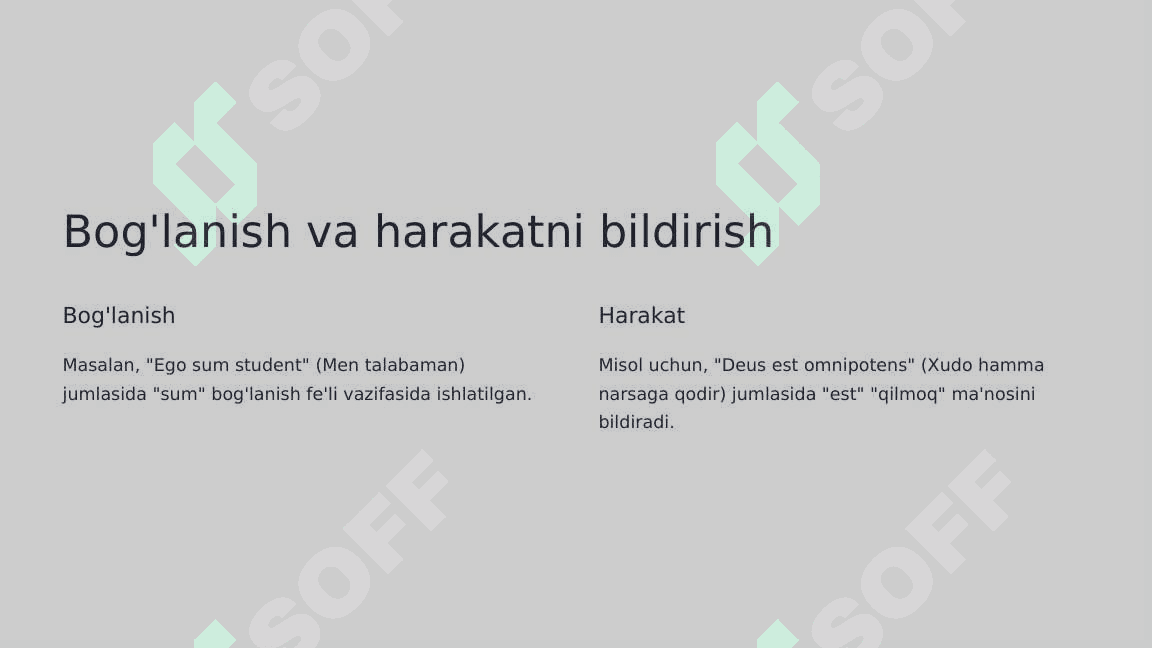 SOFF SOFF

Bog'lanish va harakatni bildirish

Bog'lanish

Masalan, "Ego sum student" (Men talabaman) jumlasida "sum" bog'lanish fe'li vazifasida ishlatilgan.

Harakat

Misol uchun, "Deus est omnipotens" (Xudo hamma narsaga qodir) jumlasida "est" "qilmoq" ma'nosini bildiradi.

SOFF SOFF